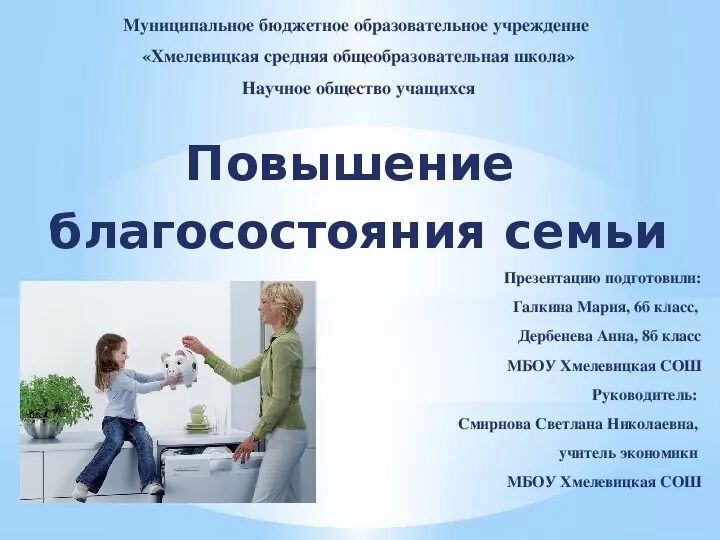 Муниципальное бюджетное образовательное учреждение
«Хмелевицкая средняя общеобразовательная школа»
Научное общество учащихся

Повышение благосостояния семьи

Презентацию подготовили:
Галкина Мария, 6б класс,
Дербенева Анна, 8б класс
МБОУ Хмелевицкая СОШ
Руководитель:
Смирнова Светлана Николаевна,
учитель экономики
МБОУ Хмелевицкая СОШ